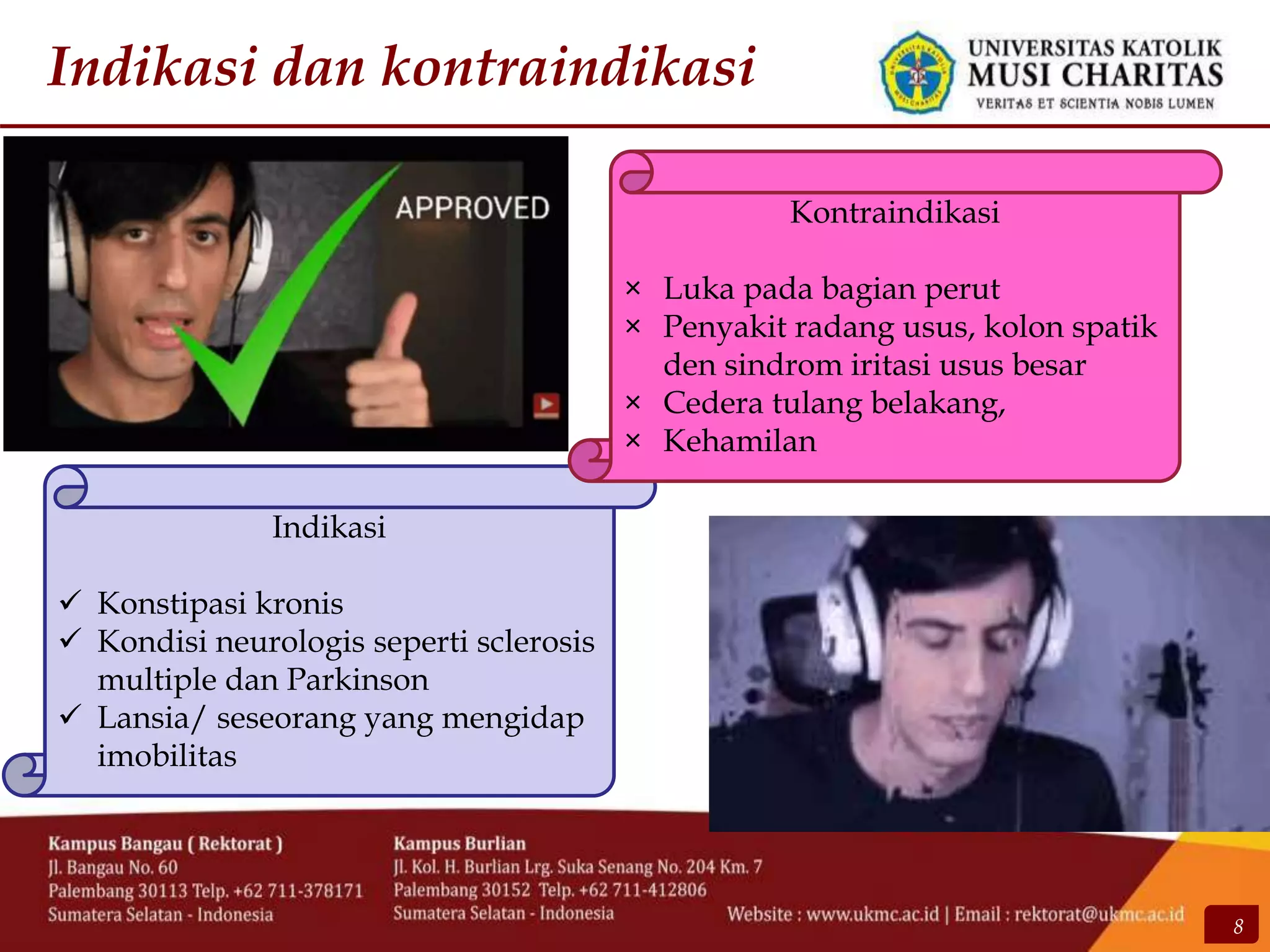 Indikasi dan kontraindikasi

UNIVERSITAS KATOLIK
MUSI CHARITAS
VERITAS ET SCIENTIA NOBIS LUMEN

APPROVED

Kontraindikasi

× Luka pada bagian perut
× Penyakit radang usus, kolon spatik den sindrom iritasi usus besar
× Cedera tulang belakang,
× Kehamilan

Indikasi

✓ Konstipasi kronis
✓ Kondisi neurologis seperti sclerosis multiple dan Parkinson
✓ Lansia/ seseorang yang mengidap imobilitas

Kampus Bangau ( Rektorat )
Jl. Bangau No. 60
Palembang 30113 Telp. +62 711-378171
Sumatera Selatan - Indonesia

Kampus Burlian
Jl. Kol. H. Burlian Lrg. Suka Senang No. 204 Km. 7
Palembang 30152 Telp. +62 711-412806
Sumatera Selatan - Indonesia

Website : www.ukmc.ac.id | Email : rektorat@ukmc.ac.id

8